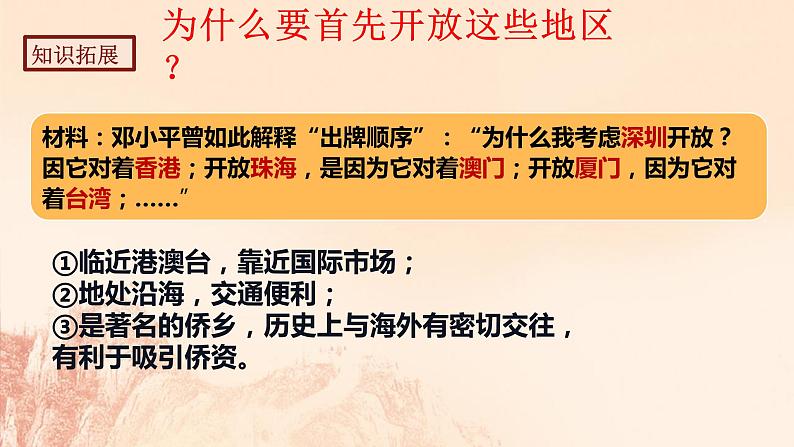 知识拓展

为什么要首先开放这些地区？

材料：邓小平曾如此解释“出牌顺序”：“为什么我考虑深圳开放？因它对着香港；开放珠海，是因为它对着澳门；开放厦门，因为它对着台湾；……”

①临近港澳台，靠近国际市场；
②地处沿海，交通便利；
③是著名的侨乡，历史上与海外有密切交往，有利于吸引侨资。